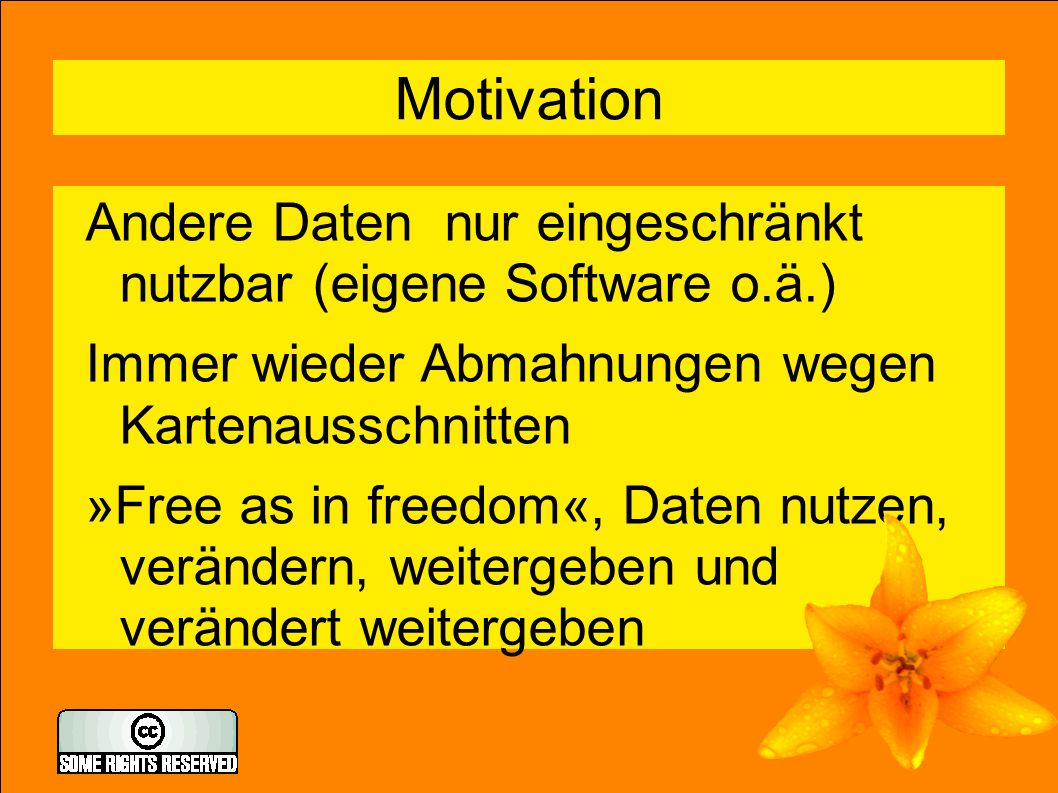 Motivation

Andere Daten nur eingeschränkt nutzbar (eigene Software o.ä.)

Immer wieder Abmahnungen wegen Kartenausschnitten

»Free as in freedom«, Daten nutzen, verändern, weitergeben und verändert weitergeben

cc
SOME RIGHTS RESERVED